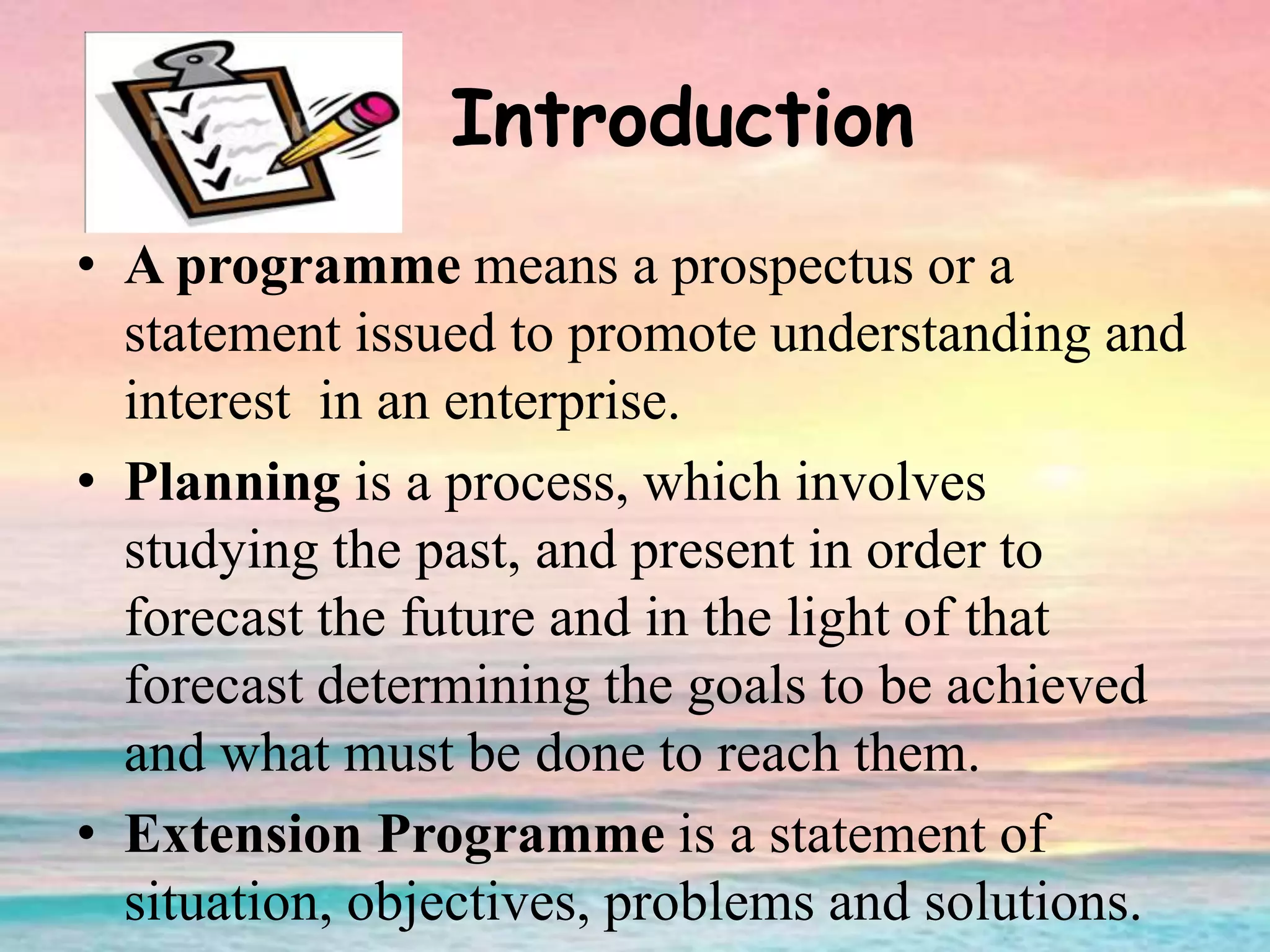 Introduction

• A programme means a prospectus or a statement issued to promote understanding and interest in an enterprise.

• Planning is a process, which involves studying the past, and present in order to forecast the future and in the light of that forecast determining the goals to be achieved and what must be done to reach them.

• Extension Programme is a statement of situation, objectives, problems and solutions.